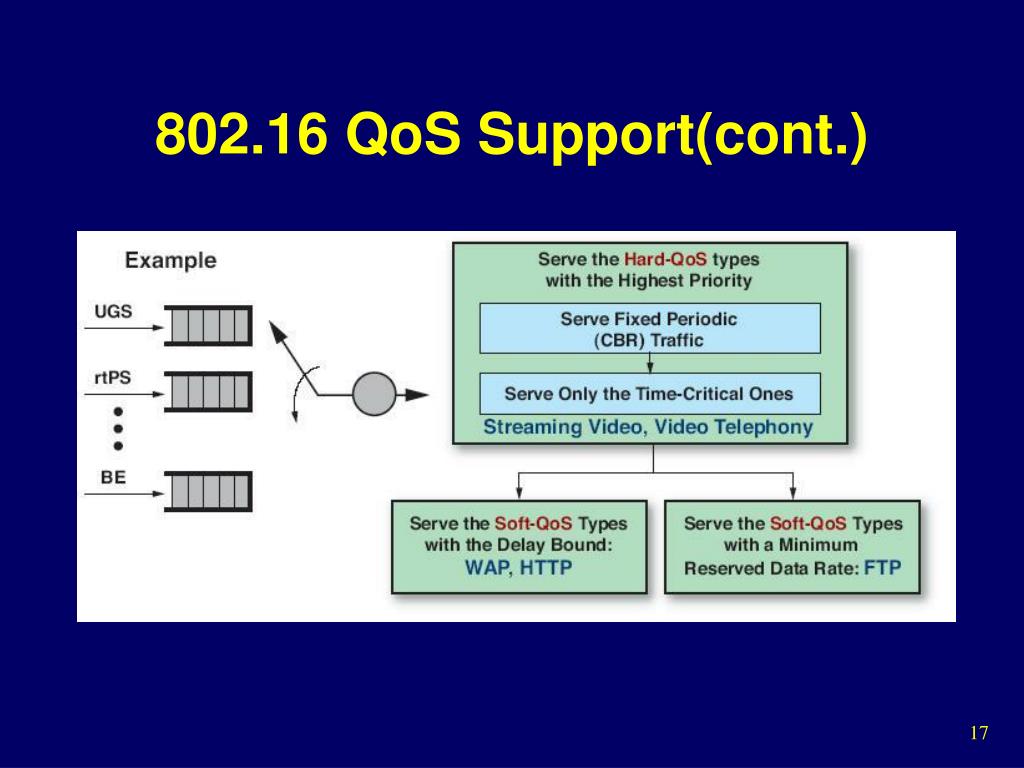 802.16 QoS Support(cont.)

Example

UGS

rtPS

BE

Serve the Hard-QoS types with the Highest Priority

Serve Fixed Periodic (CBR) Traffic

Serve Only the Time-Critical Ones

Streaming Video, Video Telephony

Serve the Soft-QoS Types with the Delay Bound: WAP, HTTP

Serve the Soft-QoS Types with a Minimum Reserved Data Rate: FTP

17